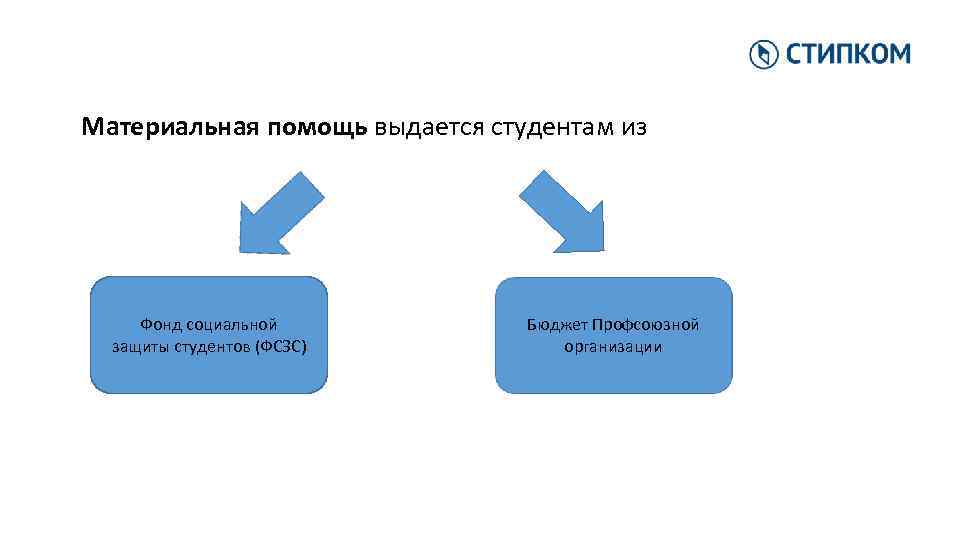 СТИПКОМ

Материальная помощь выдается студентам из

Фонд социальной защиты студентов (ФСЗС)

Бюджет Профсоюзной организации